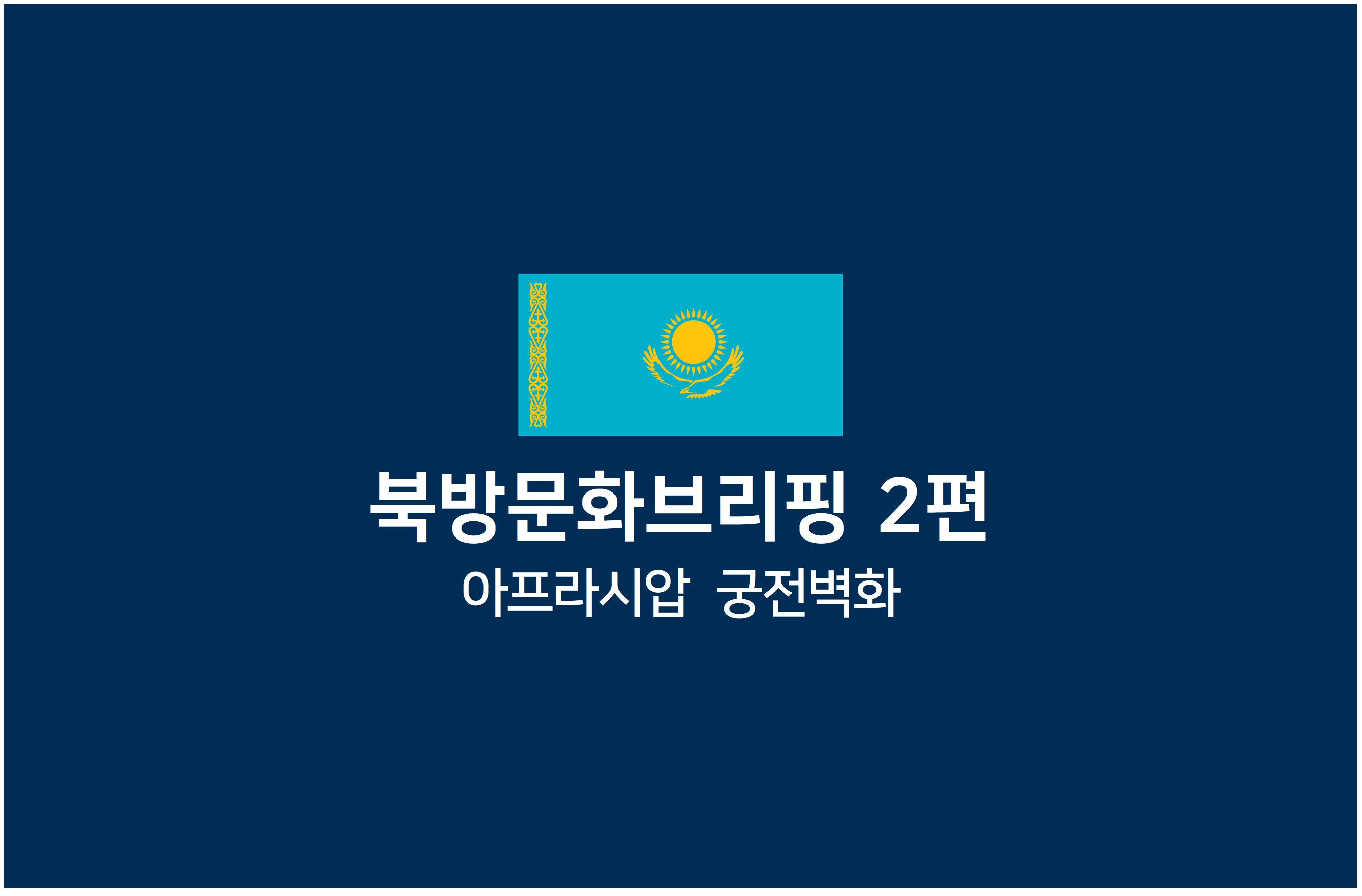 북방문화브리핑 2편

아프라시압 궁전벽화